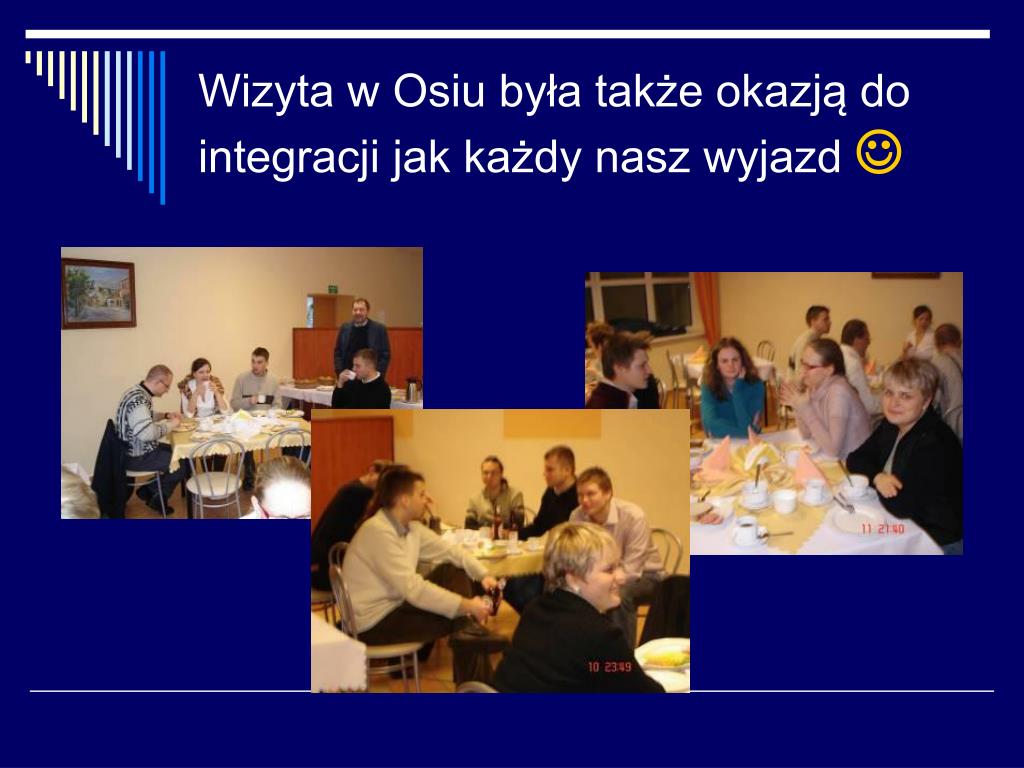 Wizyta w Osiu była także okazją do integracji jak każdy nasz wyjazd ☺

11 21:40

10 23:49